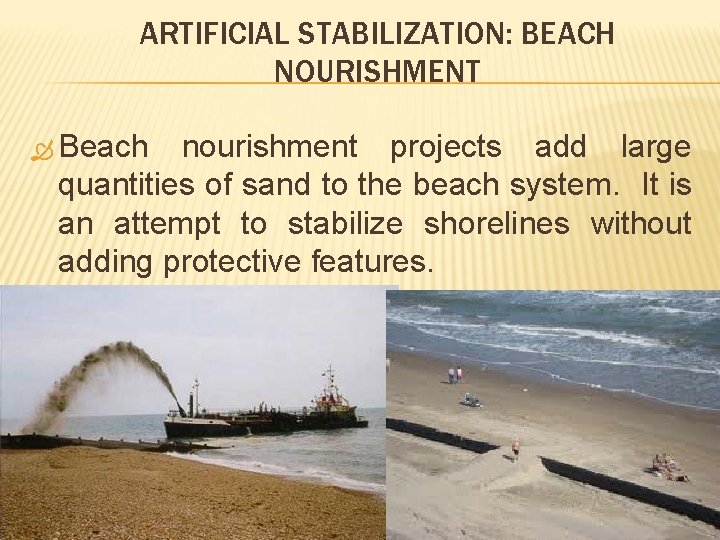 ARTIFICIAL STABILIZATION: BEACH NOURISHMENT

Beach nourishment projects add large quantities of sand to the beach system. It is an attempt to stabilize shorelines without adding protective features.